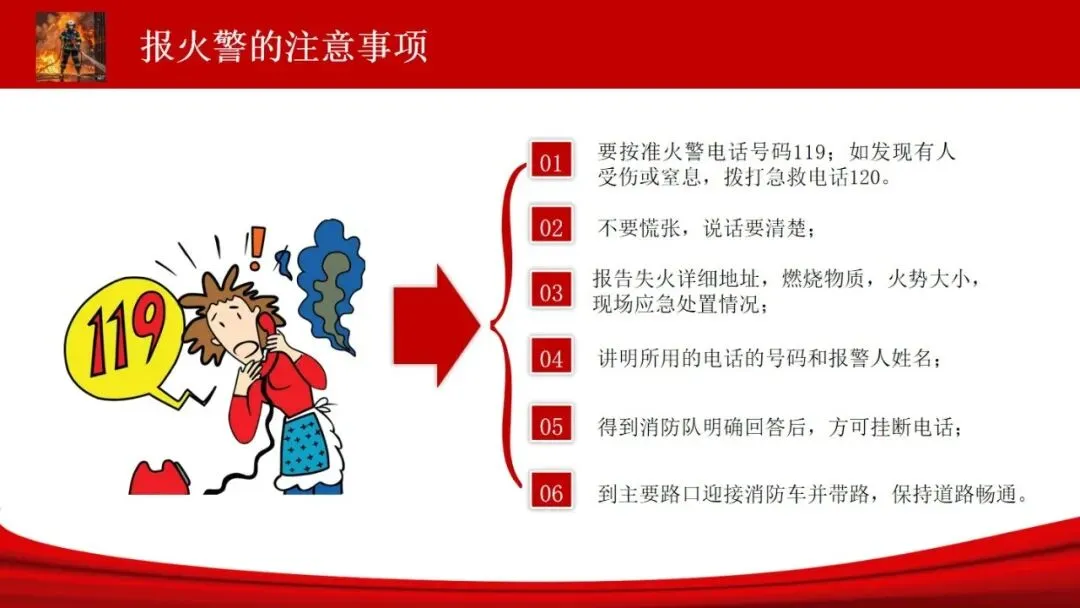 报火警的注意事项

119

01 要按准火警电话号码119；如发现有人受伤或窒息，拨打急救电话120。

02 不要慌张，说话要清楚；

03 报告失火详细地址，燃烧物质，火势大小，现场应急处置情况；

04 讲明所用的电话的号码和报警人姓名；

05 得到消防队明确回答后，方可挂断电话；

06 到主要路口迎接消防车并带路，保持道路畅通。